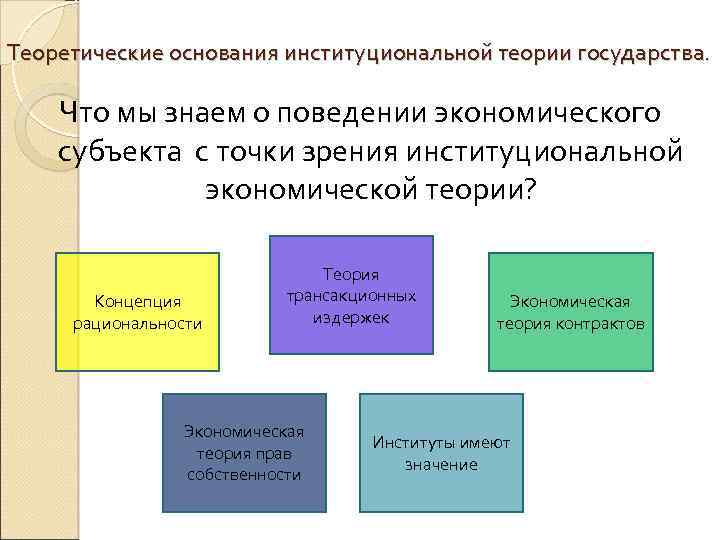 Теоретические основания институциональной теории государства.

Что мы знаем о поведении экономического субъекта с точки зрения институциональной экономической теории?

Концепция рациональности

Теория трансакционных издержек

Экономическая теория контрактов

Экономическая теория прав собственности

Институты имеют значение